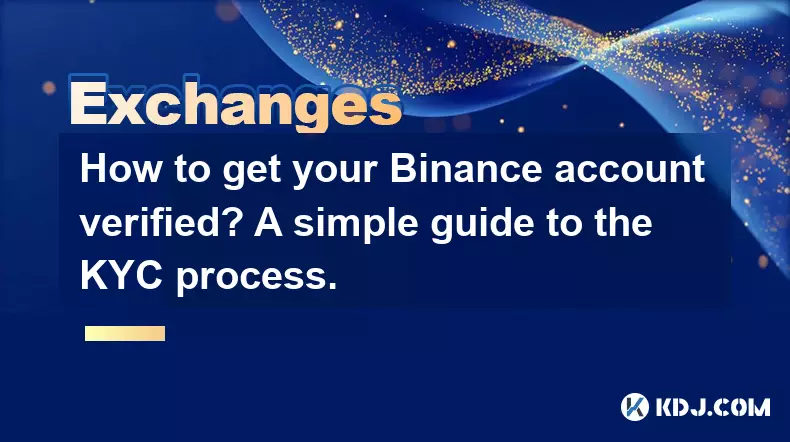 Exchanges

How to get your Binance account verified? A simple guide to the KYC process.

KDJ.COM